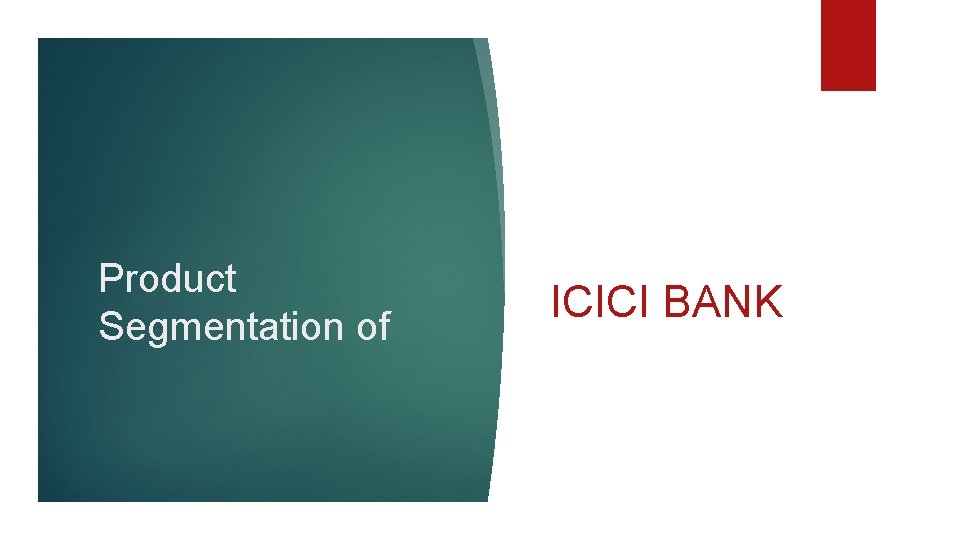 Product Segmentation of

ICICI BANK